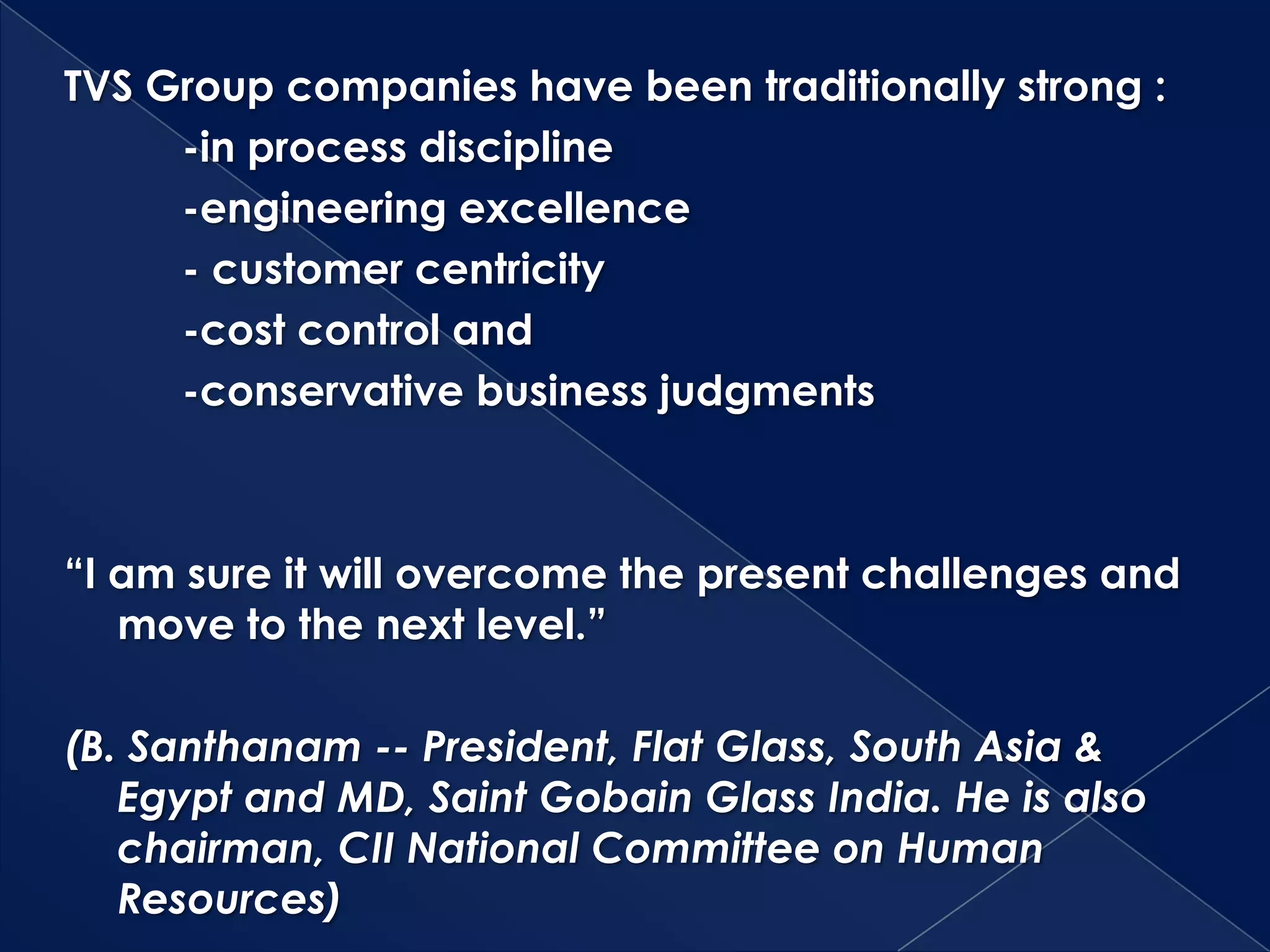 TVS Group companies have been traditionally strong :

-in process discipline

-engineering excellence

- customer centricity

-cost control and

-conservative business judgments

“I am sure it will overcome the present challenges and move to the next level.”

(B. Santhanam -- President, Flat Glass, South Asia & Egypt and MD, Saint Gobain Glass India. He is also chairman, CII National Committee on Human Resources)